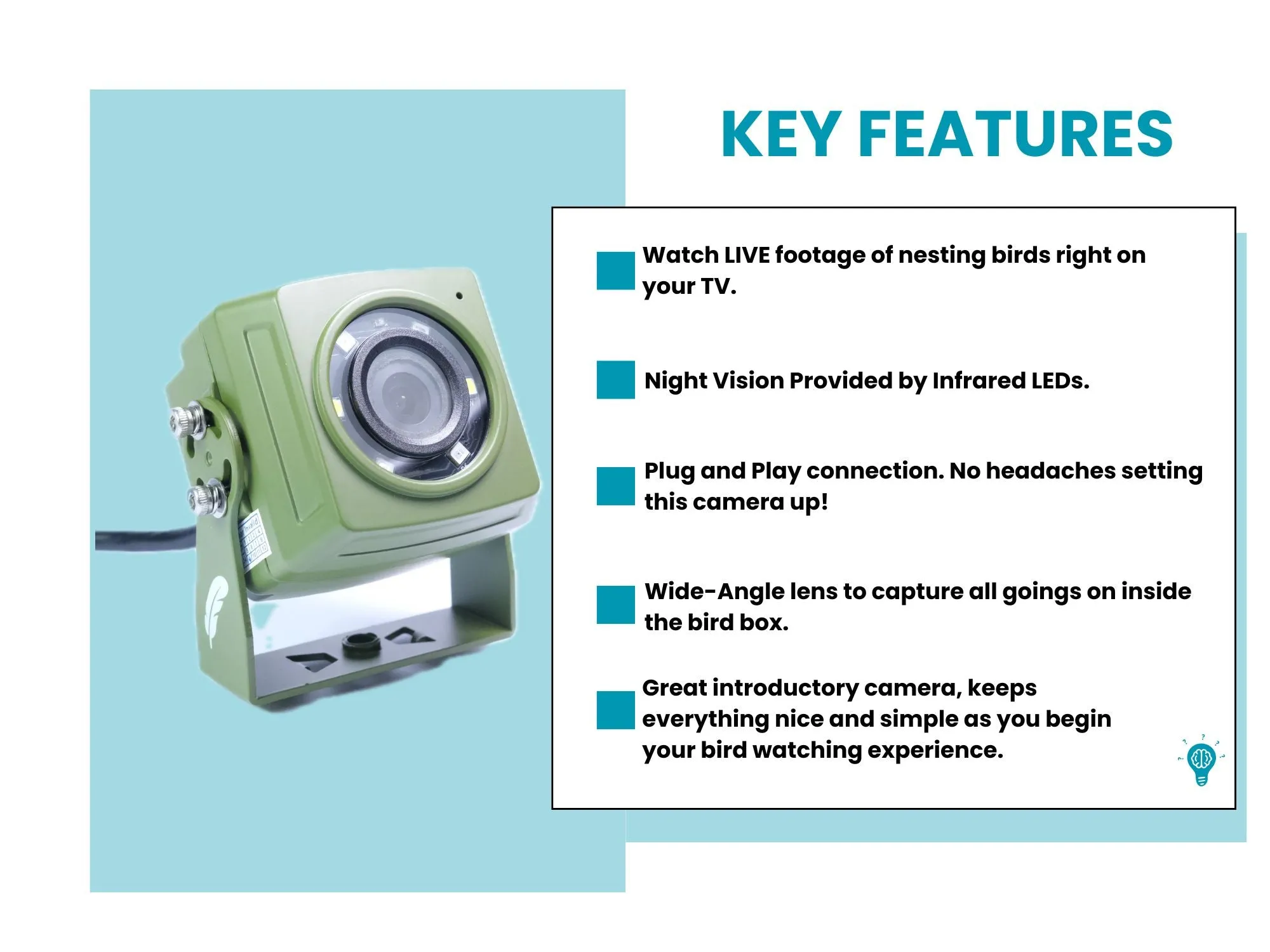 KEY FEATURES

Watch LIVE footage of nesting birds right on your TV.

Night Vision Provided by Infrared LEDs.

Plug and Play connection. No headaches setting this camera up!

Wide-Angle lens to capture all goings on inside the bird box.

Great introductory camera, keeps everything nice and simple as you begin your bird watching experience.